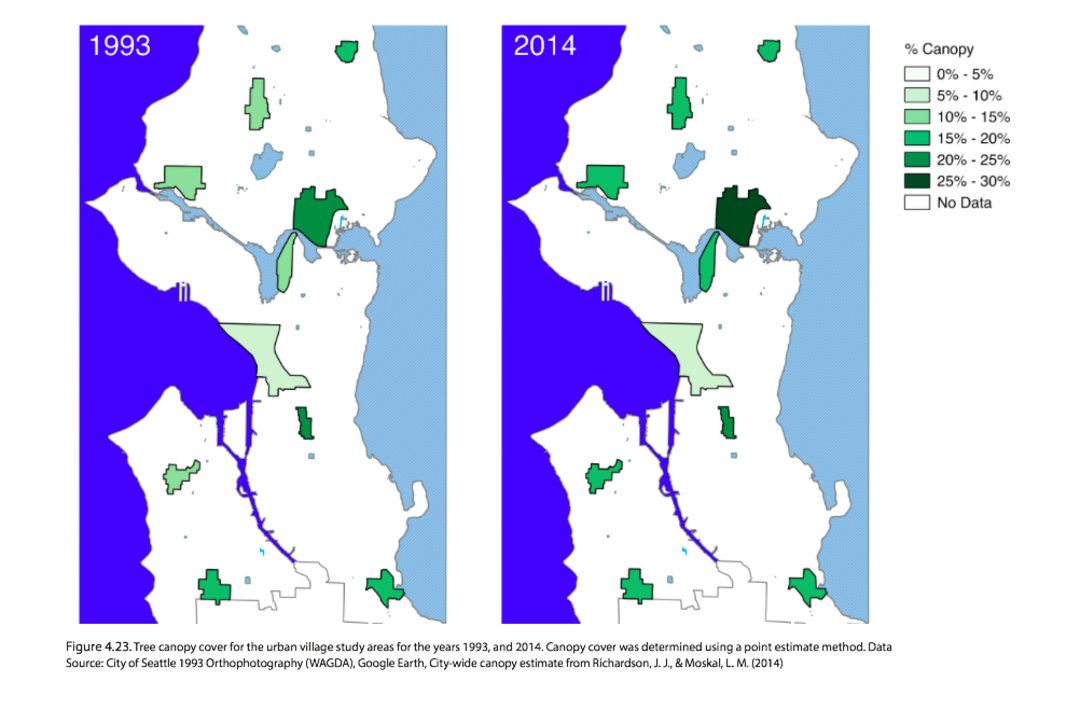 1993

2014

% Canopy
0% - 5%
5% - 10%
10% - 15%
15% - 20%
20% - 25%
25% - 30%
No Data

Figure 4.23. Tree canopy cover for the urban village study areas for the years 1993, and 2014. Canopy cover was determined using a point estimate method. Data Source: City of Seattle 1993 Orthophotography (WAGDA), Google Earth, City-wide canopy estimate from Richardson, J. J., & Moskal, L. M. (2014)